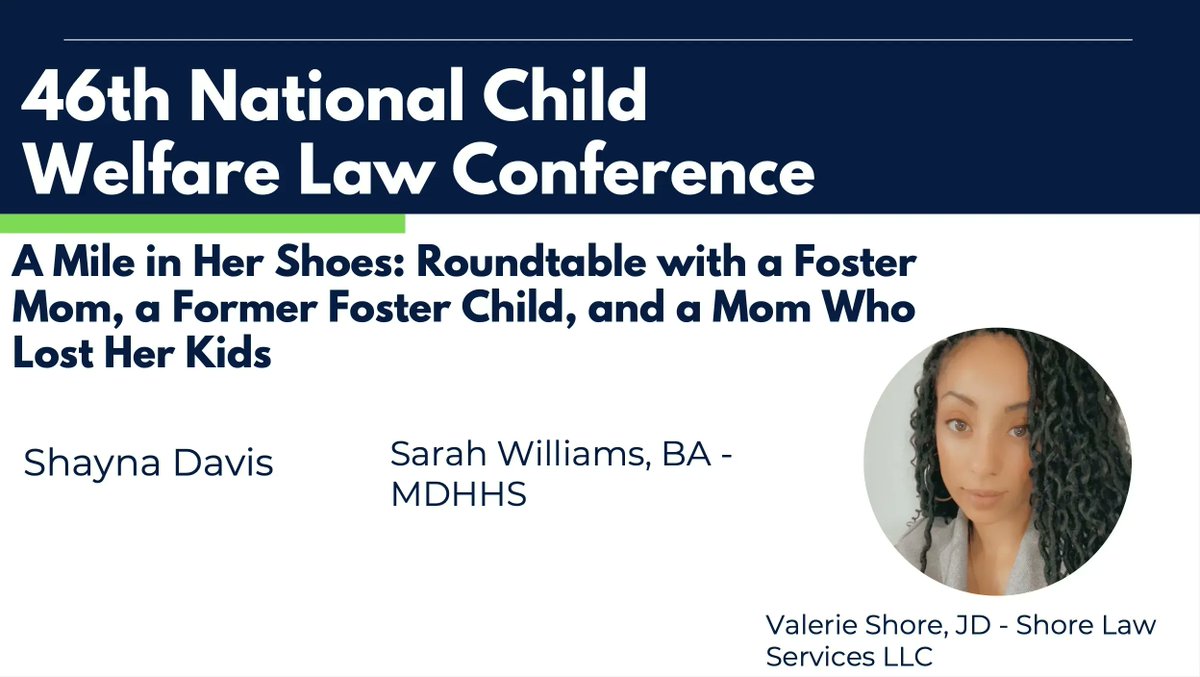 46th National Child Welfare Law Conference

A Mile in Her Shoes: Roundtable with a Foster Mom, a Former Foster Child, and a Mom Who Lost Her Kids

Shayna Davis

Sarah Williams, BA - MDHHS

Valerie Shore, JD - Shore Law Services LLC